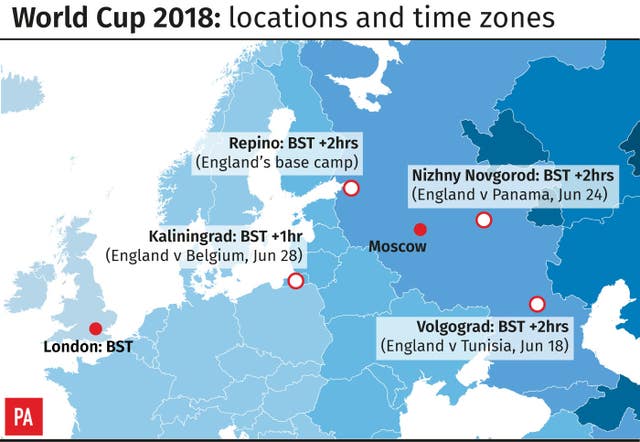 World Cup 2018: locations and time zones

Repino: BST +2hrs
(England's base camp)

Nizhny Novgorod: BST +2hrs
(England v Panama, Jun 24)

Kaliningrad: BST +1hr
(England v Belgium, Jun 28)

Moscow

Volgograd: BST +2hrs
(England v Tunisia, Jun 18)

London: BST

PA